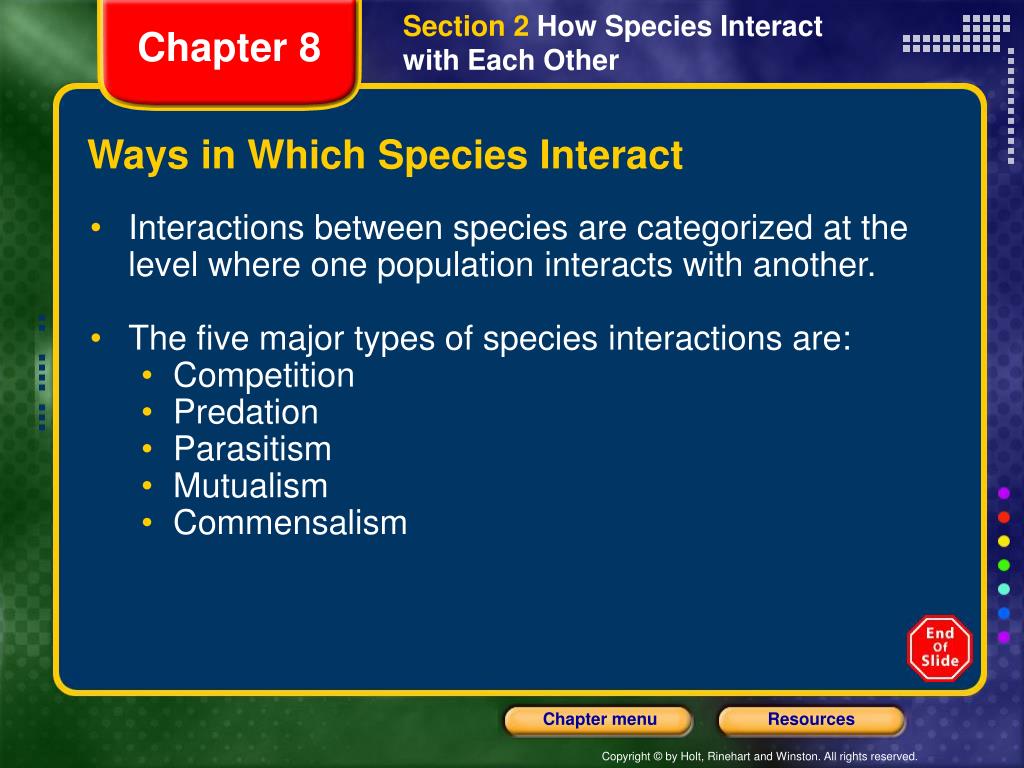 Chapter 8

Section 2 How Species Interact with Each Other

Ways in Which Species Interact

• Interactions between species are categorized at the level where one population interacts with another.

• The five major types of species interactions are:
• Competition
• Predation
• Parasitism
• Mutualism
• Commensalism

End Of Slide

Chapter menu

Resources

Copyright © by Holt, Rinehart and Winston. All rights reserved.